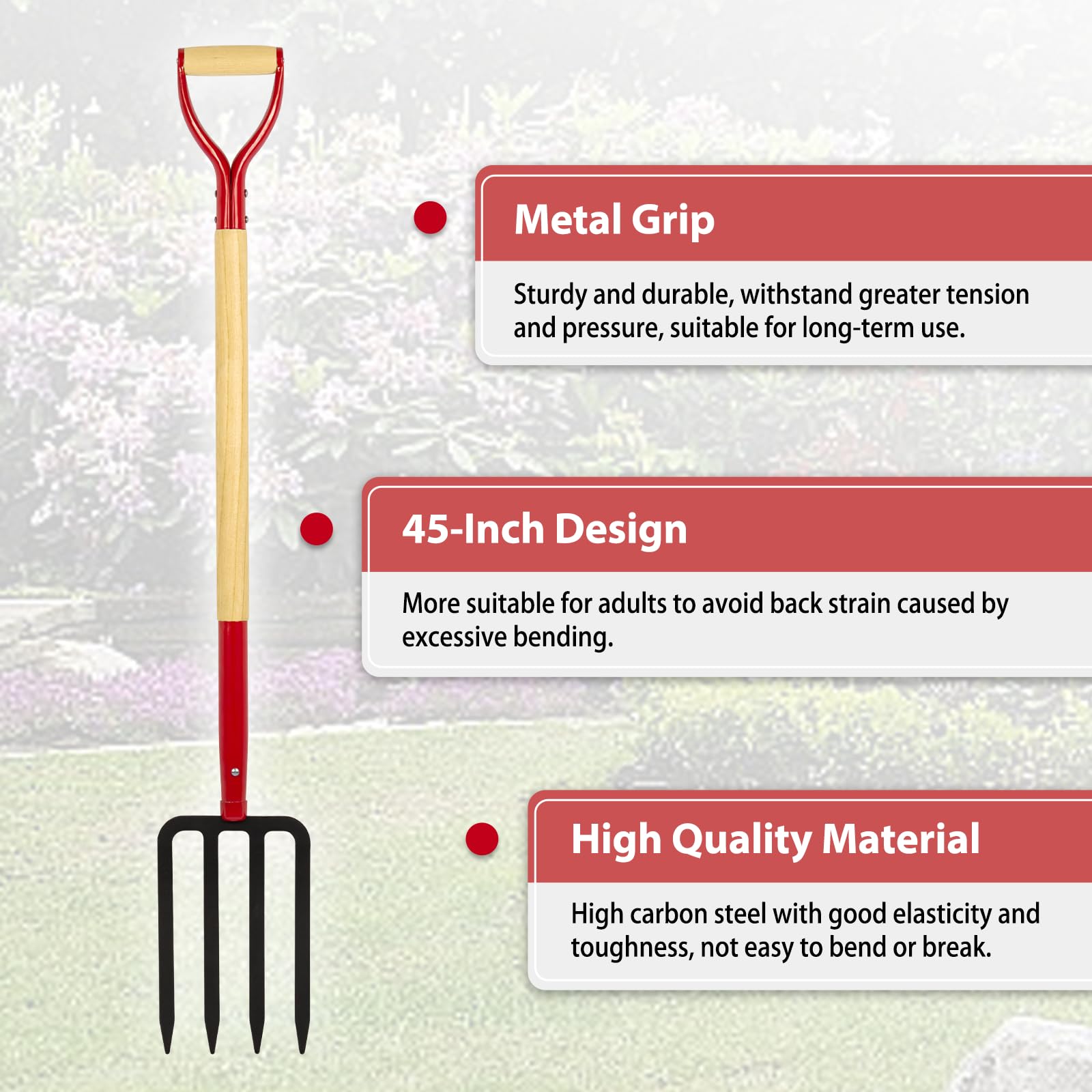 Metal Grip

Sturdy and durable, withstand greater tension and pressure, suitable for long-term use.

45-Inch Design

More suitable for adults to avoid back strain caused by excessive bending.

High Quality Material

High carbon steel with good elasticity and toughness, not easy to bend or break.